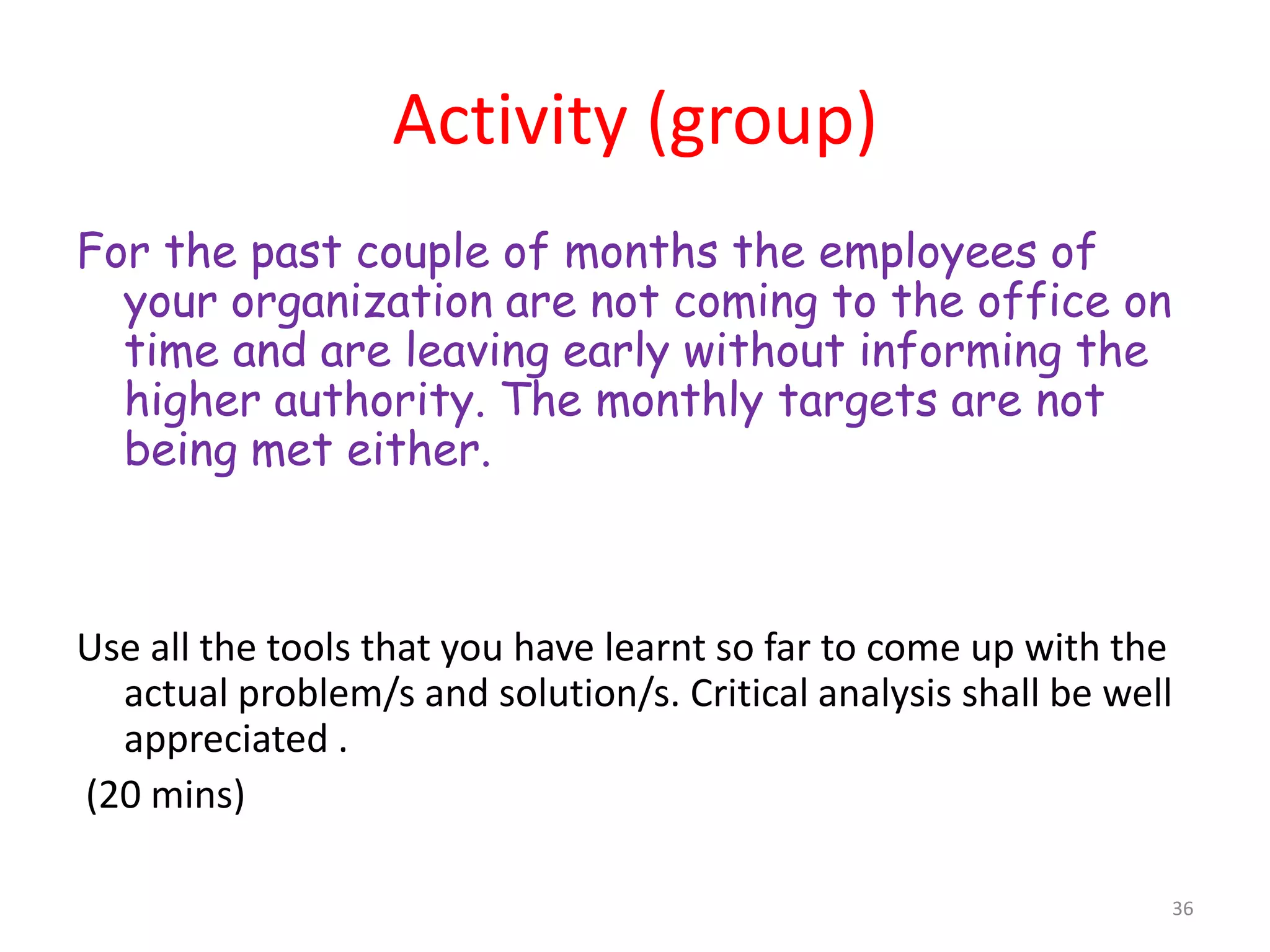 Activity (group)

For the past couple of months the employees of your organization are not coming to the office on time and are leaving early without informing the higher authority. The monthly targets are not being met either.

Use all the tools that you have learnt so far to come up with the actual problem/s and solution/s. Critical analysis shall be well appreciated .

(20 mins)

36